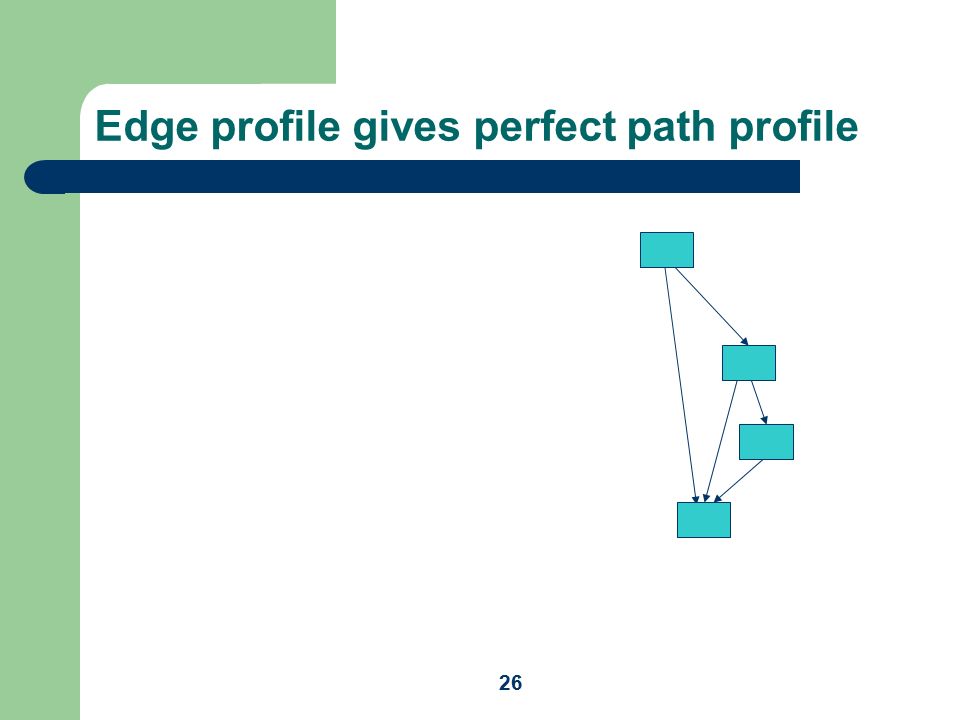 Edge profile gives perfect path profile

26